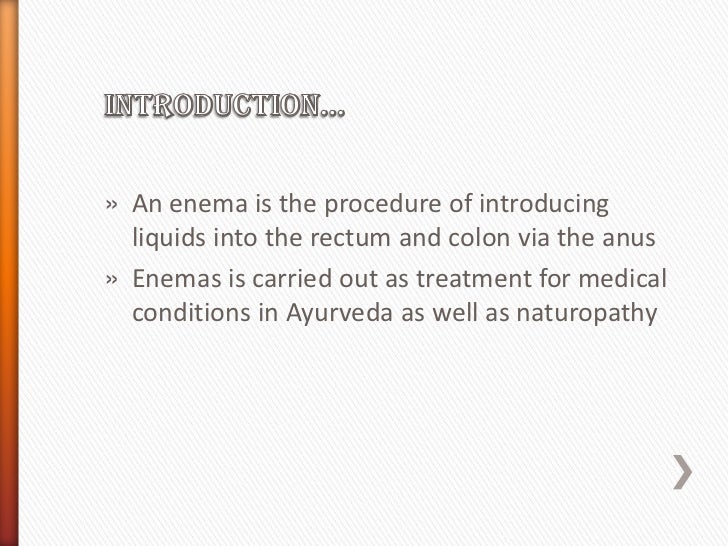 INTRODUCTION…

» An enema is the procedure of introducing liquids into the rectum and colon via the anus

» Enemas is carried out as treatment for medical conditions in Ayurveda as well as naturopathy